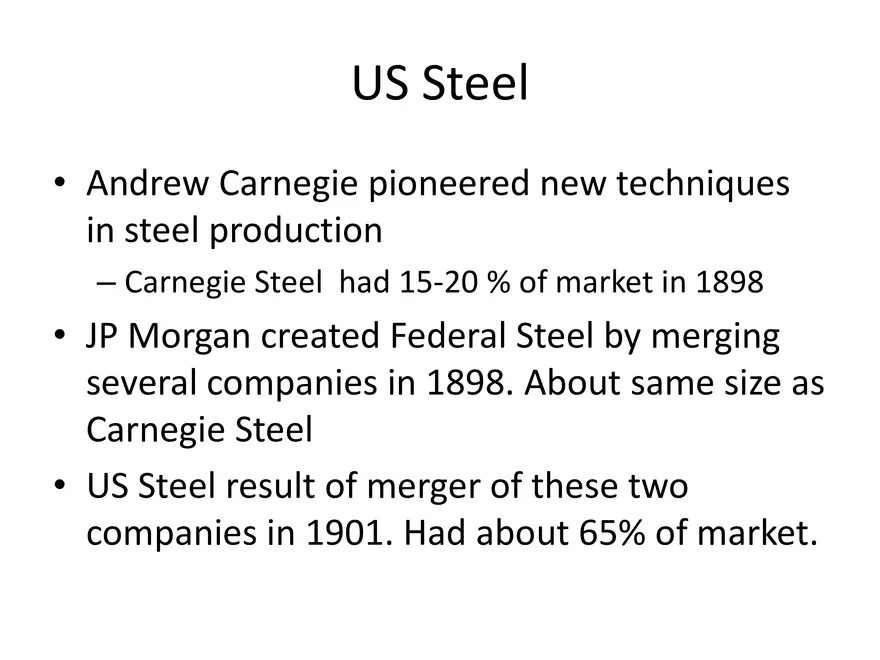 US Steel

• Andrew Carnegie pioneered new techniques in steel production
– Carnegie Steel had 15-20 % of market in 1898
• JP Morgan created Federal Steel by merging several companies in 1898. About same size as Carnegie Steel
• US Steel result of merger of these two companies in 1901. Had about 65% of market.